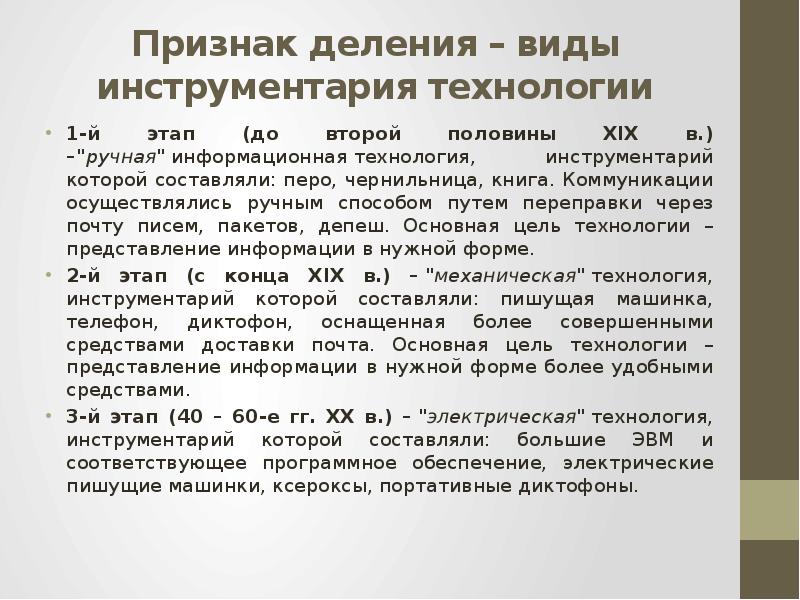 Признак деления – виды инструментария технологии

• 1-й этап (до второй половины XIX в.) –"ручная" информационная технология, инструментарий которой составляли: перо, чернильница, книга. Коммуникации осуществлялись ручным способом путем переправки через почту писем, пакетов, депеш. Основная цель технологии – представление информации в нужной форме.

• 2-й этап (с конца XIX в.) – "механическая" технология, инструментарий которой составляли: пишущая машинка, телефон, диктофон, оснащенная более совершенными средствами доставки почта. Основная цель технологии – представление информации в нужной форме более удобными средствами.

• 3-й этап (40 – 60-е гг. XX в.) – "электрическая" технология, инструментарий которой составляли: большие ЭВМ и соответствующее программное обеспечение, электрические пишущие машинки, ксероксы, портативные диктофоны.